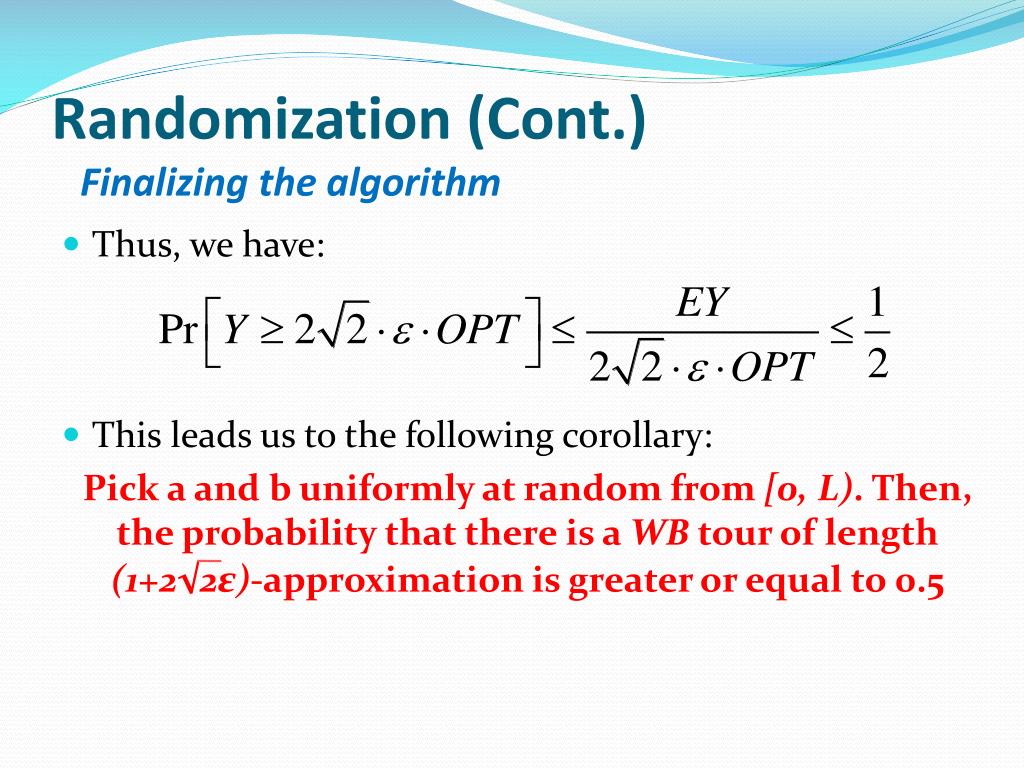 Randomization (Cont.)

Finalizing the algorithm

Thus, we have:

$\Pr\left[Y \geq 2\sqrt{2}\cdot\varepsilon\cdot OPT\right] \leq \frac{EY}{2\sqrt{2}\cdot\varepsilon\cdot OPT} \leq \frac{1}{2}$

This leads us to the following corollary:

Pick a and b uniformly at random from [0, L). Then, the probability that there is a WB tour of length (1+2√2ε)-approximation is greater or equal to 0.5